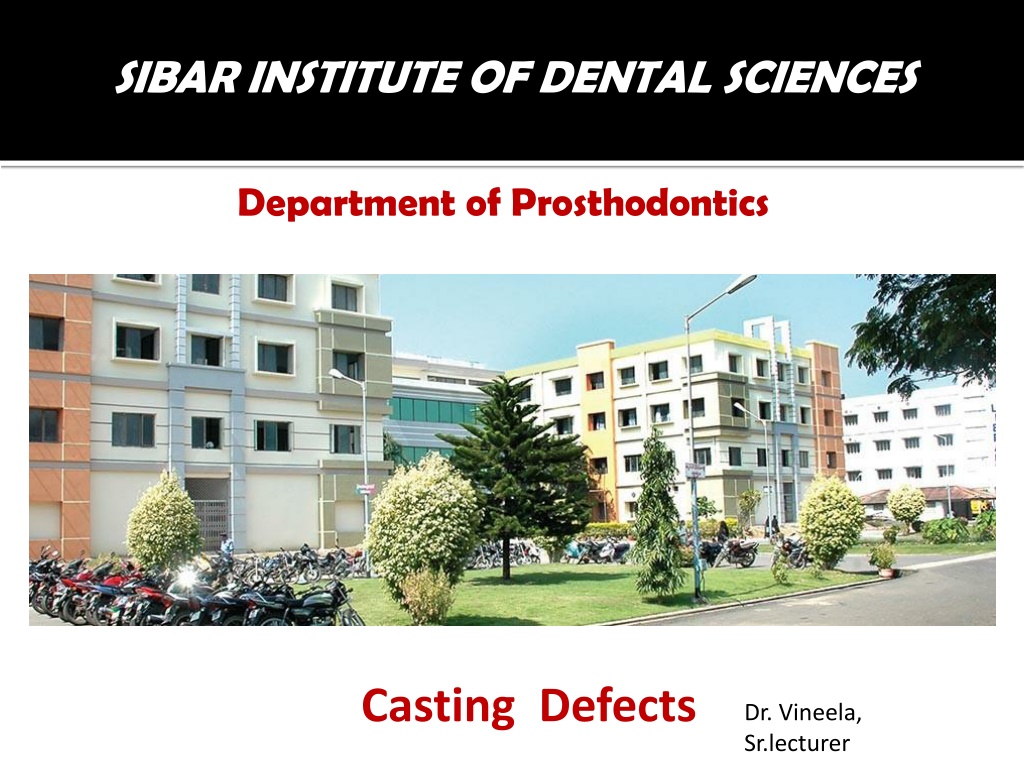 SIBAR INSTITUTE OF DENTAL SCIENCES

Department of Prosthodontics

Casting Defects

Dr. Vineela,
Sr.lecturer